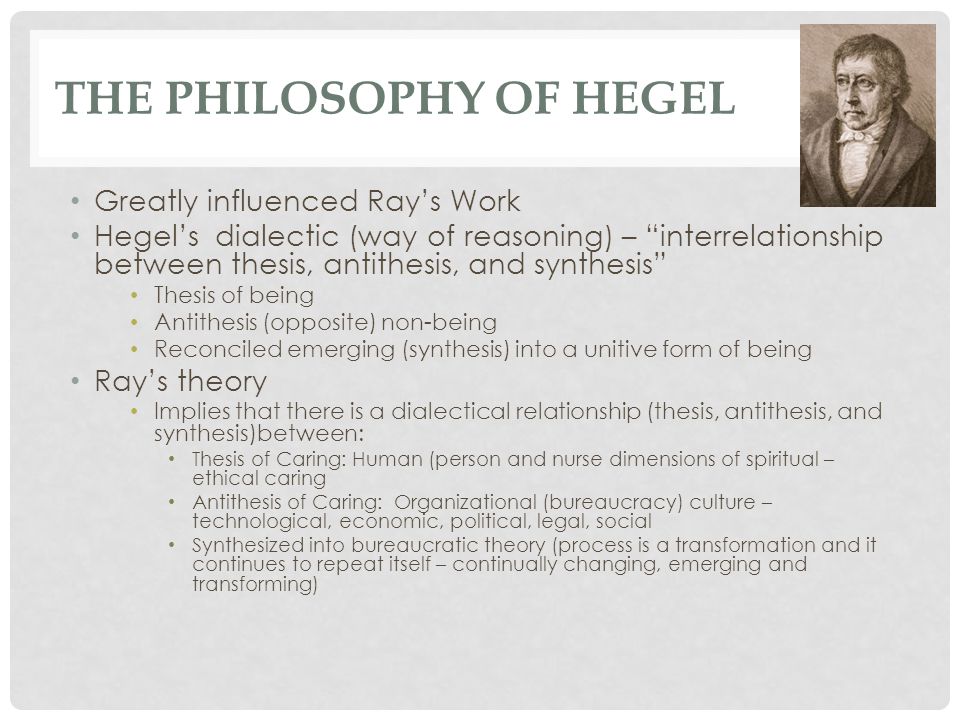 THE PHILOSOPHY OF HEGEL

• Greatly influenced Ray's Work
• Hegel's dialectic (way of reasoning) – "interrelationship between thesis, antithesis, and synthesis"
  • Thesis of being
  • Antithesis (opposite) non-being
  • Reconciled emerging (synthesis) into a unitive form of being
• Ray's theory
  • Implies that there is a dialectical relationship (thesis, antithesis, and synthesis)between:
    • Thesis of Caring: Human (person and nurse dimensions of spiritual – ethical caring
    • Antithesis of Caring: Organizational (bureaucracy) culture – technological, economic, political, legal, social
    • Synthesized into bureaucratic theory (process is a transformation and it continues to repeat itself – continually changing, emerging and transforming)